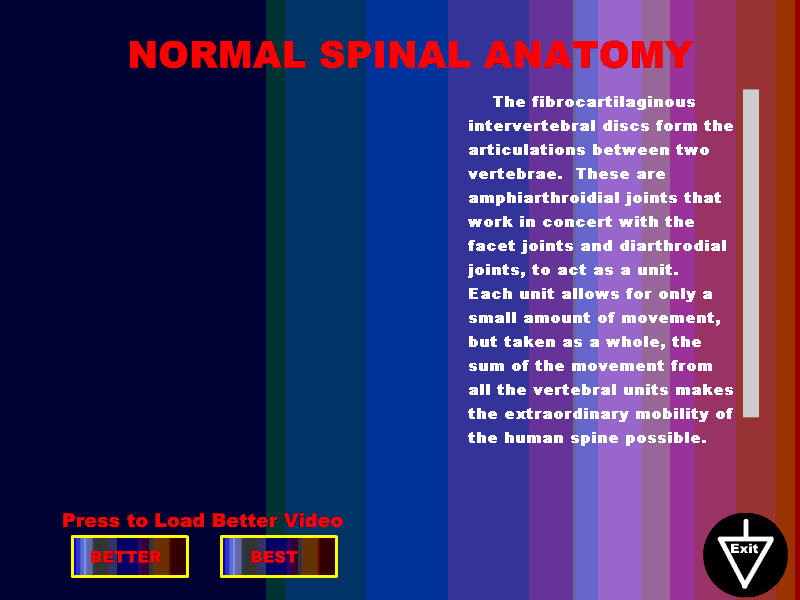 NORMAL SPINAL ANATOMY

The fibrocartilaginous intervertebral discs form the articulations between two vertebrae. These are amphiarthroidial joints that work in concert with the facet joints and diarthrodial joints, to act as a unit. Each unit allows for only a small amount of movement, but taken as a whole, the sum of the movement from all the vertebral units makes the extraordinary mobility of the human spine possible.

Press to Load Better Video

BETTER

BEST

Exit